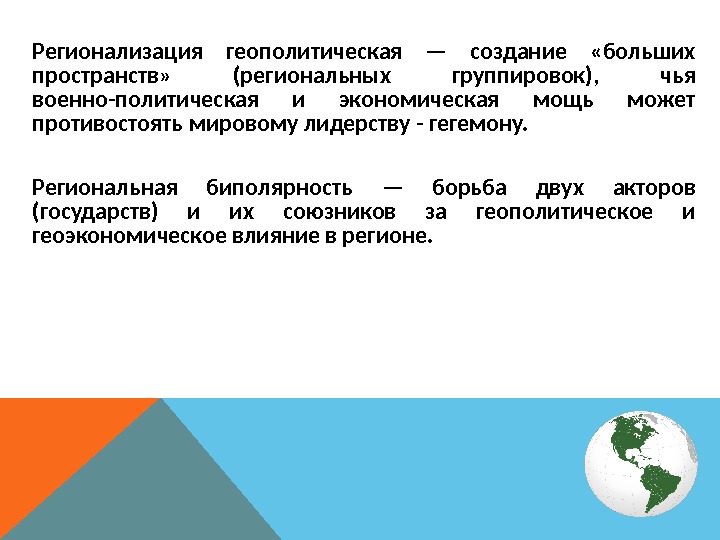 Регионализация геополитическая — создание «больших пространств» (региональных группировок), чья военно-политическая и экономическая мощь может противостоять мировому лидерству - гегемону.

Региональная биполярность — борьба двух акторов (государств) и их союзников за геополитическое и геоэкономическое влияние в регионе.